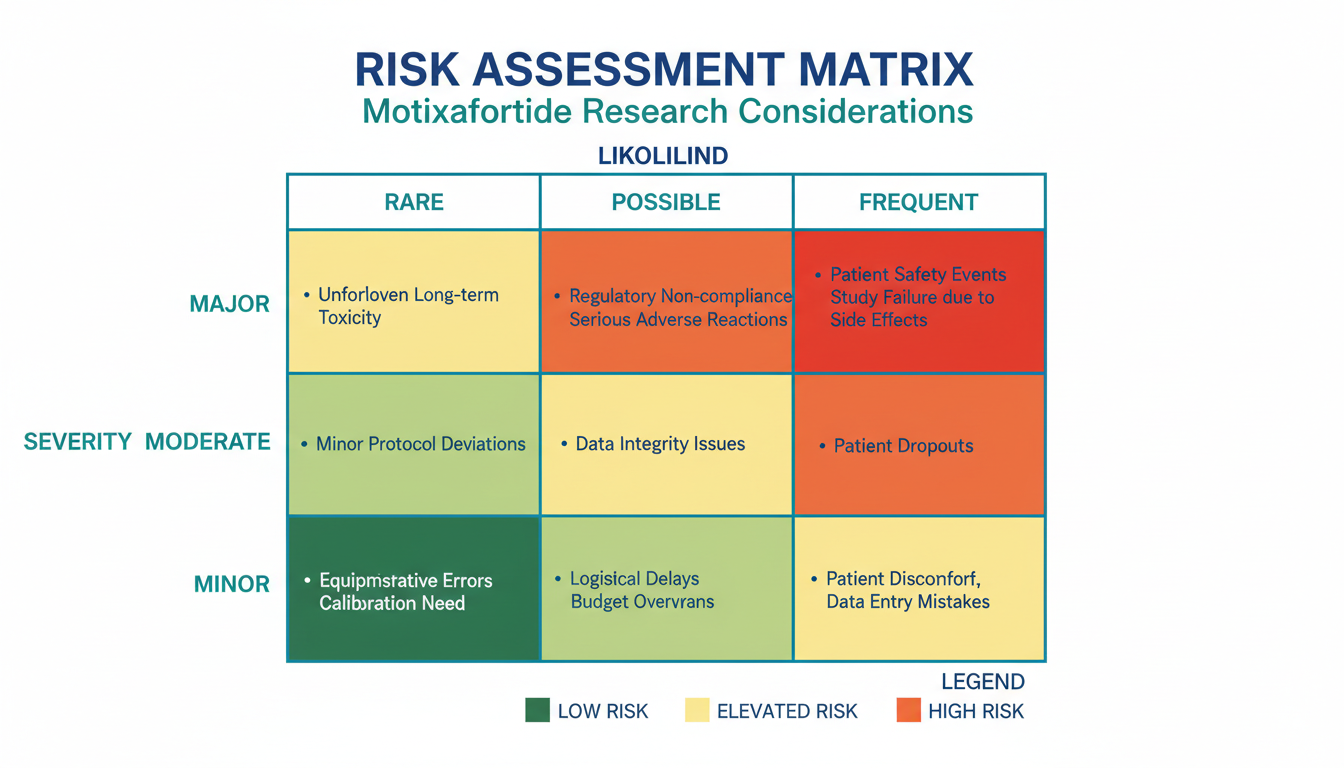 RISK ASSESSMENT MATRIX
Motixafortide Research Considerations

LIKOLILIND

| | RARE | POSSIBLE | FREQUENT |
|---|---|---|---|
| MAJOR | • Unforloven Long-term Toxicity | • Regulatory Non-compliance Serious Adverse Reactions | • Patient Safety Events Study Failure due to Side Effects |
| SEVERITY MODERATE | • Minor Protocol Deviations | • Data Integrity Issues | • Patient Dropouts |
| MINOR | • Equipmstative Errors Calibration Need | • Logisical Delays Budget Overvrans | • Patient Disconforf, Data Entry Mistakes |

LEGEND
LOW RISK
ELEVATED RISK
HIGH RISK